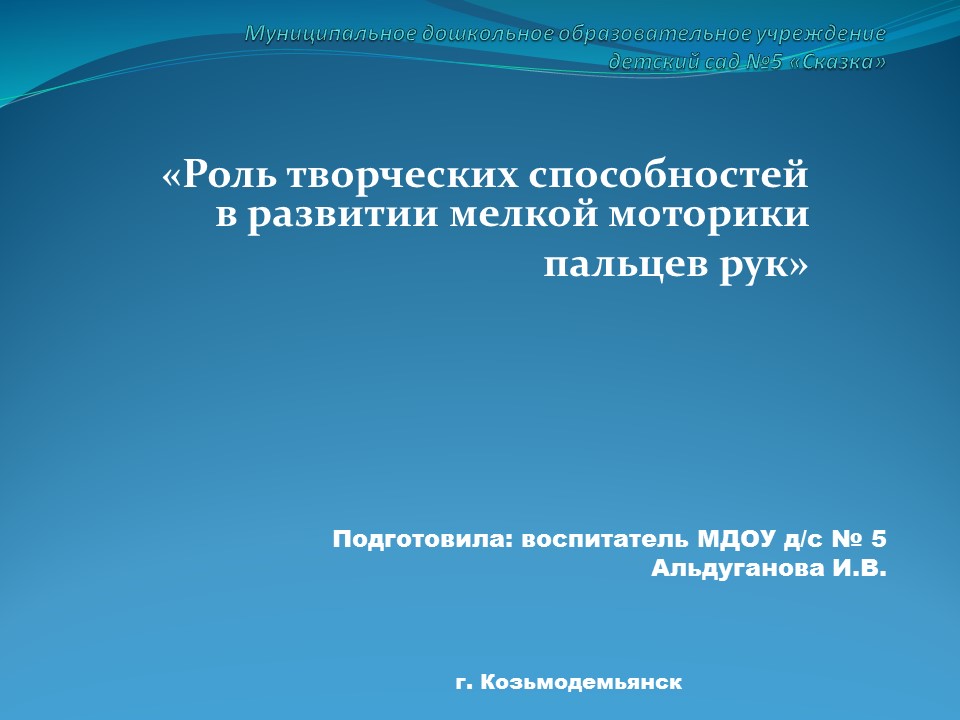 Муниципальное дошкольное образовательное учреждение детский сад №5 «Сказка»

«Роль творческих способностей в развитии мелкой моторики пальцев рук»

Подготовила: воспитатель МДОУ д/с № 5 Альдуганова И.В.

г. Козьмодемьянск